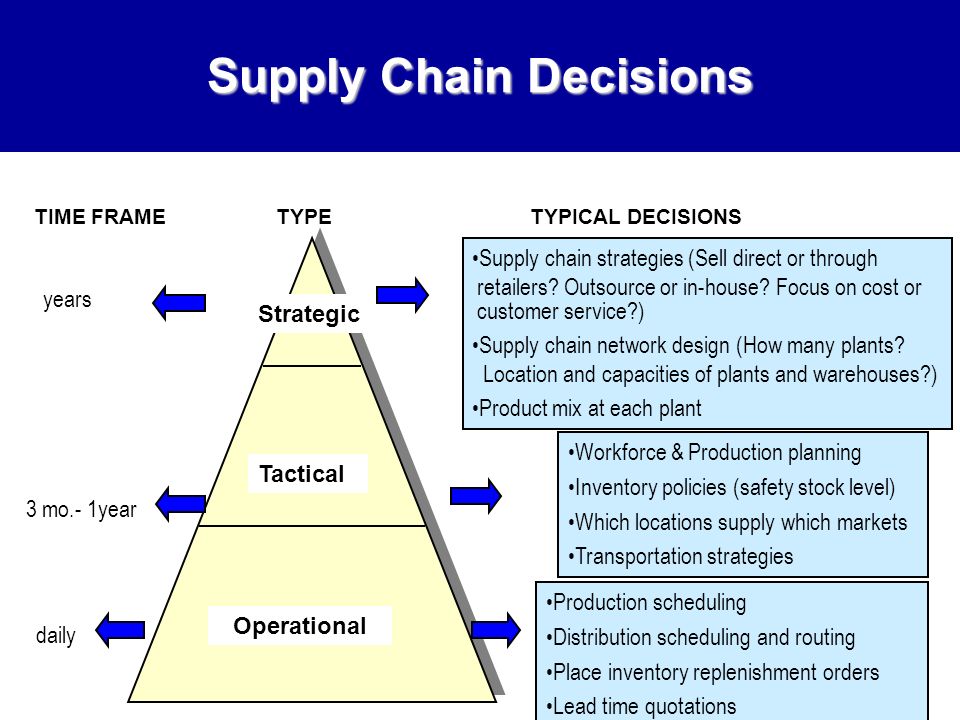 Supply Chain Decisions

TIME FRAME

TYPE

TYPICAL DECISIONS

years

Strategic

•Supply chain strategies (Sell direct or through retailers? Outsource or in-house? Focus on cost or customer service?)

•Supply chain network design (How many plants? Location and capacities of plants and warehouses?)

•Product mix at each plant

3 mo.- 1year

Tactical

•Workforce & Production planning

•Inventory policies (safety stock level)

•Which locations supply which markets

•Transportation strategies

daily

Operational

•Production scheduling

•Distribution scheduling and routing

•Place inventory replenishment orders

•Lead time quotations